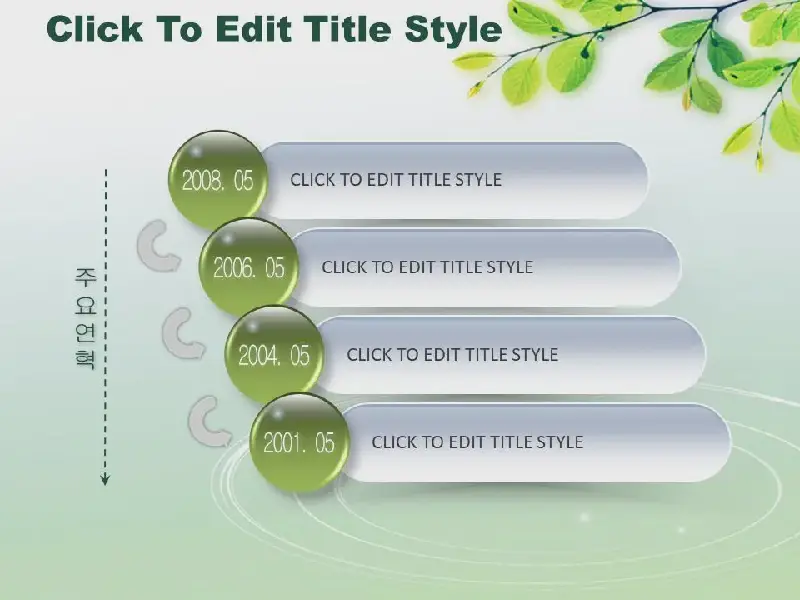 Click To Edit Title Style

주요연혁

2008. 05
CLICK TO EDIT TITLE STYLE

2006. 05
CLICK TO EDIT TITLE STYLE

2004. 05
CLICK TO EDIT TITLE STYLE

2001. 05
CLICK TO EDIT TITLE STYLE